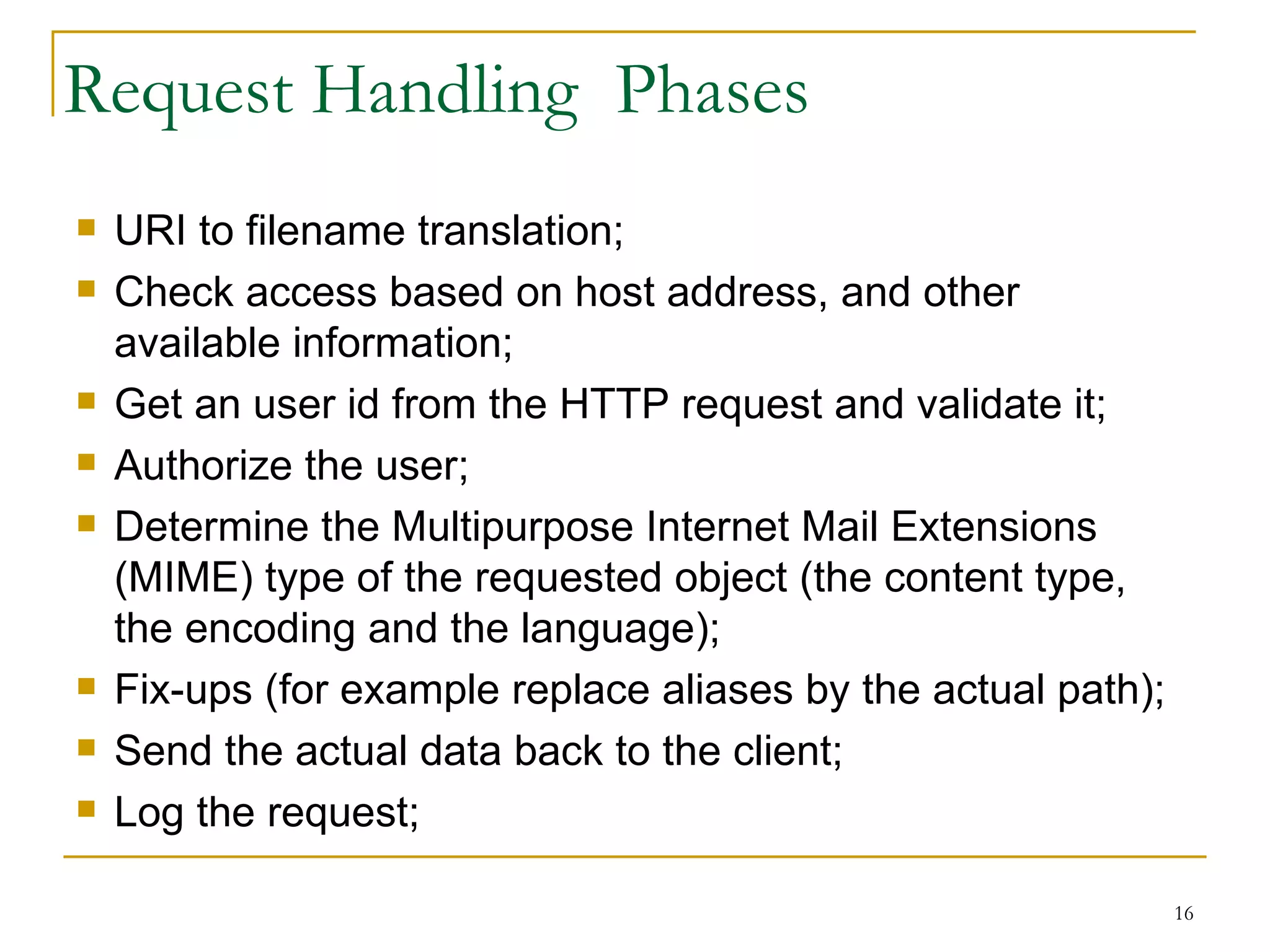 Request Handling Phases

- URI to filename translation;
- Check access based on host address, and other available information;
- Get an user id from the HTTP request and validate it;
- Authorize the user;
- Determine the Multipurpose Internet Mail Extensions (MIME) type of the requested object (the content type, the encoding and the language);
- Fix-ups (for example replace aliases by the actual path);
- Send the actual data back to the client;
- Log the request;

16